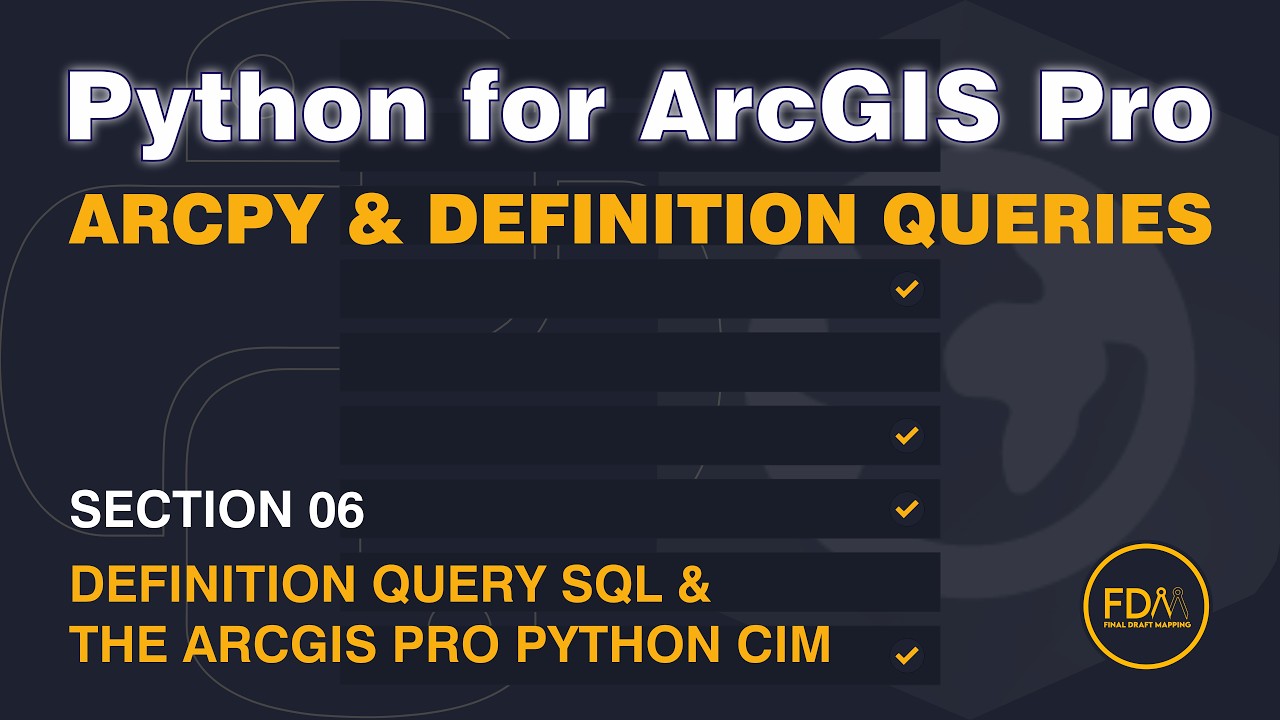 Python for ArcGIS Pro
ARCPY & DEFINITION QUERIES

SECTION 06
DEFINITION QUERY SQL & THE ARCGIS PRO PYTHON CIM

FDM
FINAL DRAFT MAPPING